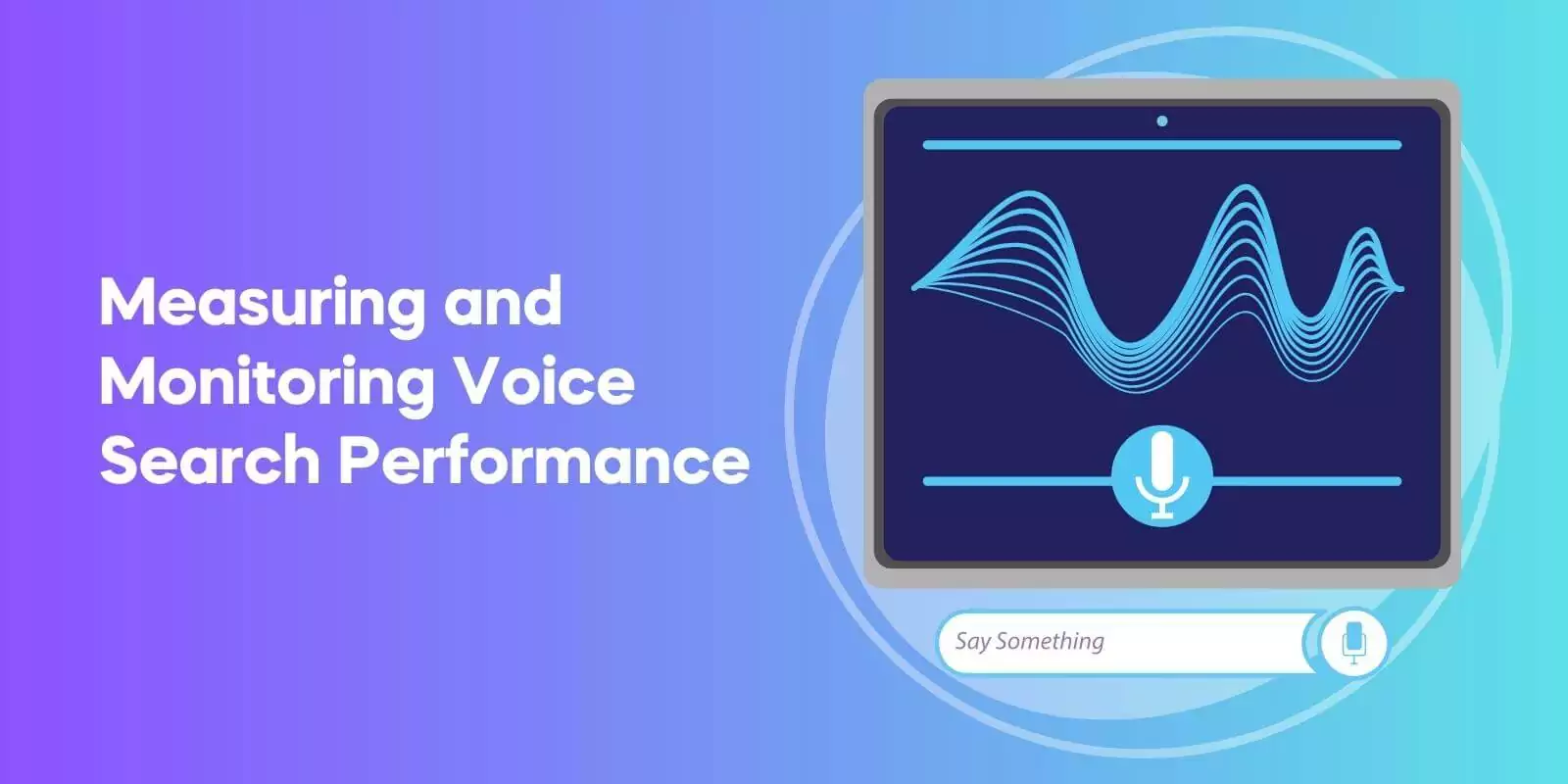 Measuring and Monitoring Voice Search Performance

Say Something